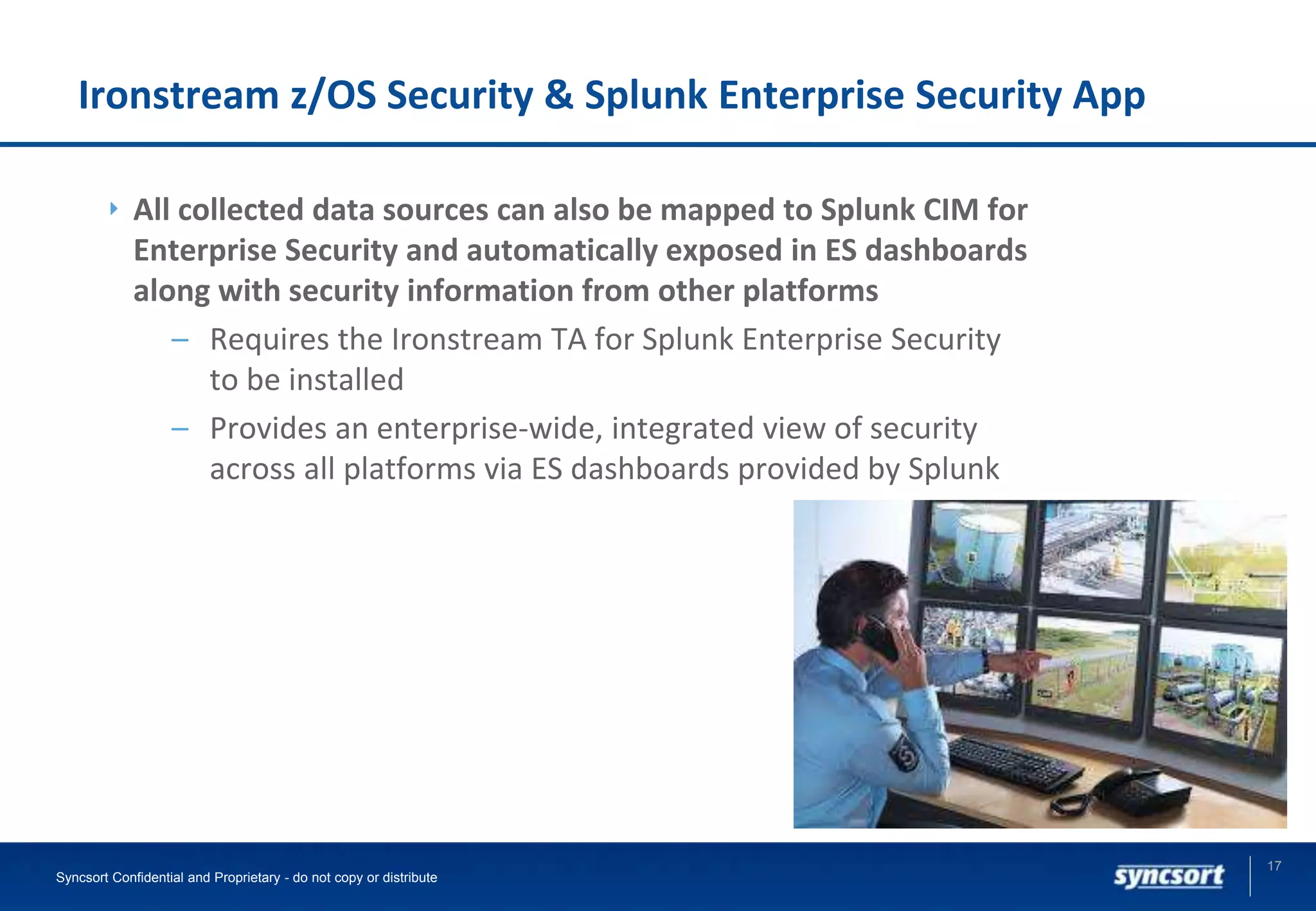 Ironstream z/OS Security & Splunk Enterprise Security App

All collected data sources can also be mapped to Splunk CIM for Enterprise Security and automatically exposed in ES dashboards along with security information from other platforms

– Requires the Ironstream TA for Splunk Enterprise Security to be installed

– Provides an enterprise-wide, integrated view of security across all platforms via ES dashboards provided by Splunk

Syncsort Confidential and Proprietary - do not copy or distribute

syncsort

17